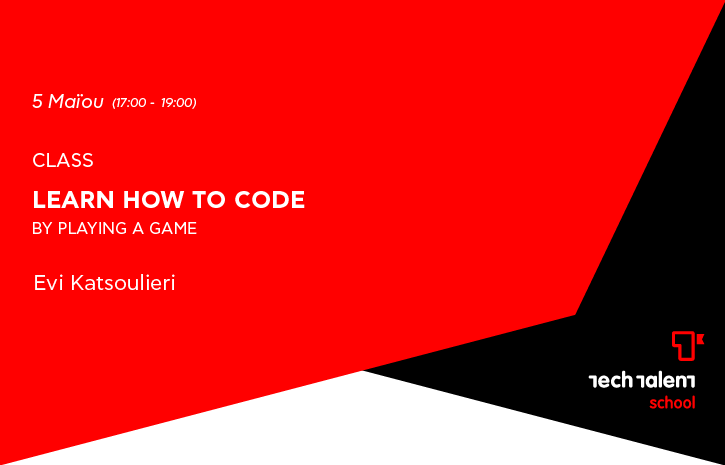 5 Μαΐου (17:00 - 19:00)

CLASS

LEARN HOW TO CODE

BY PLAYING A GAME

Evi Katsoulieri

tech talent
school